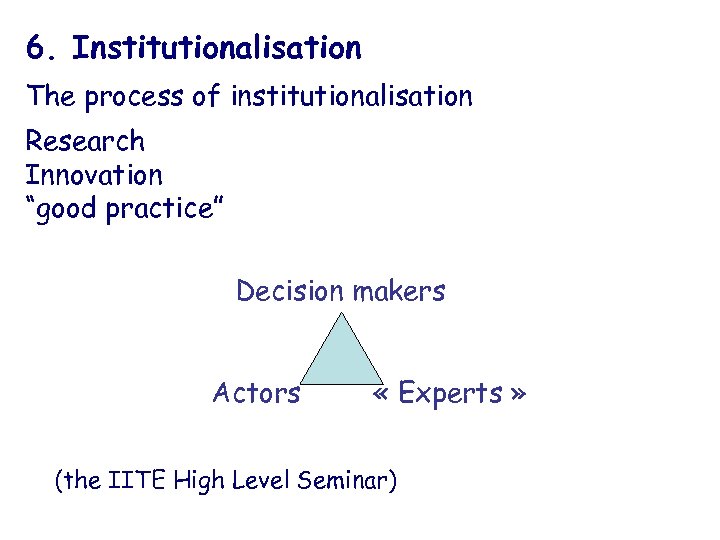 6. Institutionalisation

The process of institutionalisation

Research
Innovation
“good practice”

Decision makers

Actors

« Experts »

(the IITE High Level Seminar)